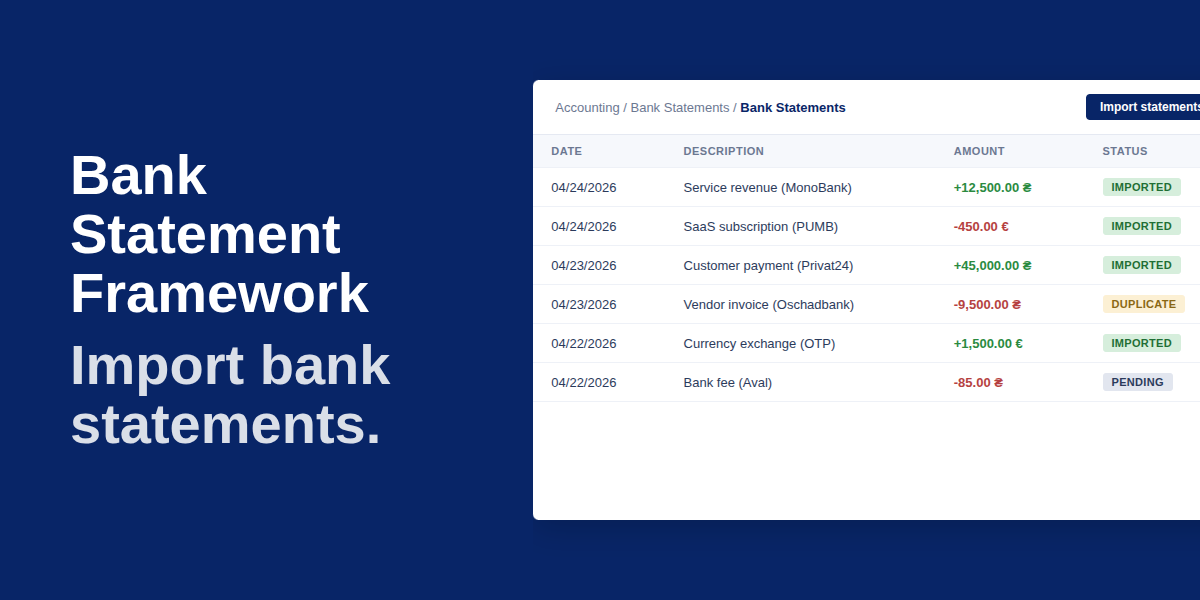 Bank Statement Framework

Import bank statements.

Accounting / Bank Statements / Bank Statements

Import statements

| DATE | DESCRIPTION | AMOUNT | STATUS |
|---|---|---|---|
| 04/24/2026 | Service revenue (MonoBank) | +12,500.00 ₴ | IMPORTED |
| 04/24/2026 | SaaS subscription (PUMB) | -450.00 € | IMPORTED |
| 04/23/2026 | Customer payment (Privat24) | +45,000.00 ₴ | IMPORTED |
| 04/23/2026 | Vendor invoice (Oschadbank) | -9,500.00 ₴ | DUPLICATE |
| 04/22/2026 | Currency exchange (OTP) | +1,500.00 € | IMPORTED |
| 04/22/2026 | Bank fee (Aval) | -85.00 ₴ | PENDING |